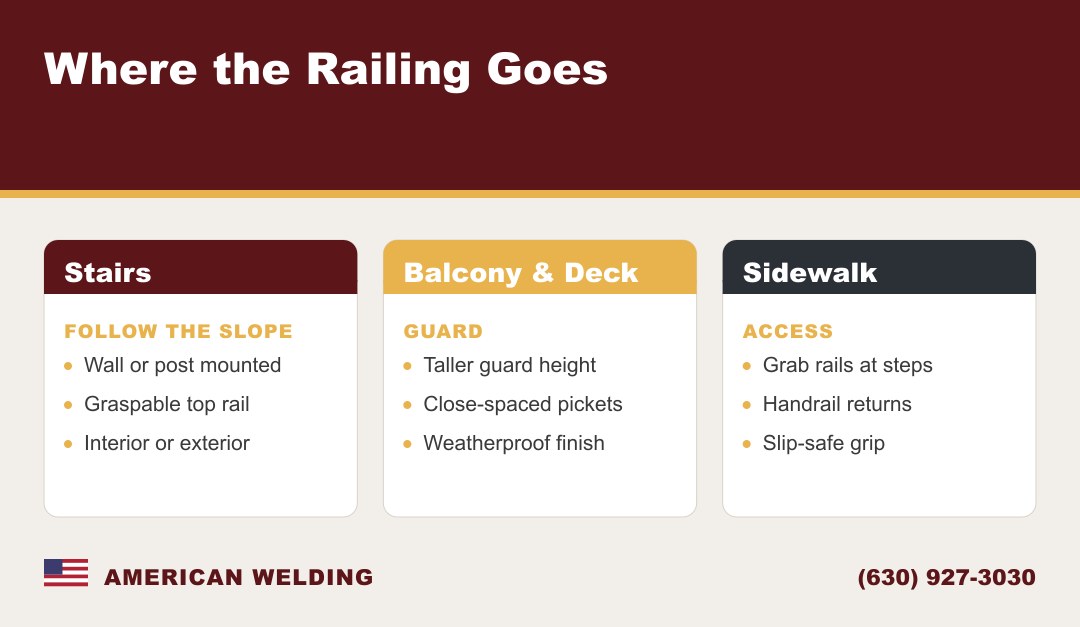 Where the Railing Goes

Stairs

FOLLOW THE SLOPE

- Wall or post mounted
- Graspable top rail
- Interior or exterior

Balcony & Deck

GUARD

- Taller guard height
- Close-spaced pickets
- Weatherproof finish

Sidewalk

ACCESS

- Grab rails at steps
- Handrail returns
- Slip-safe grip

AMERICAN WELDING

(630) 927-3030